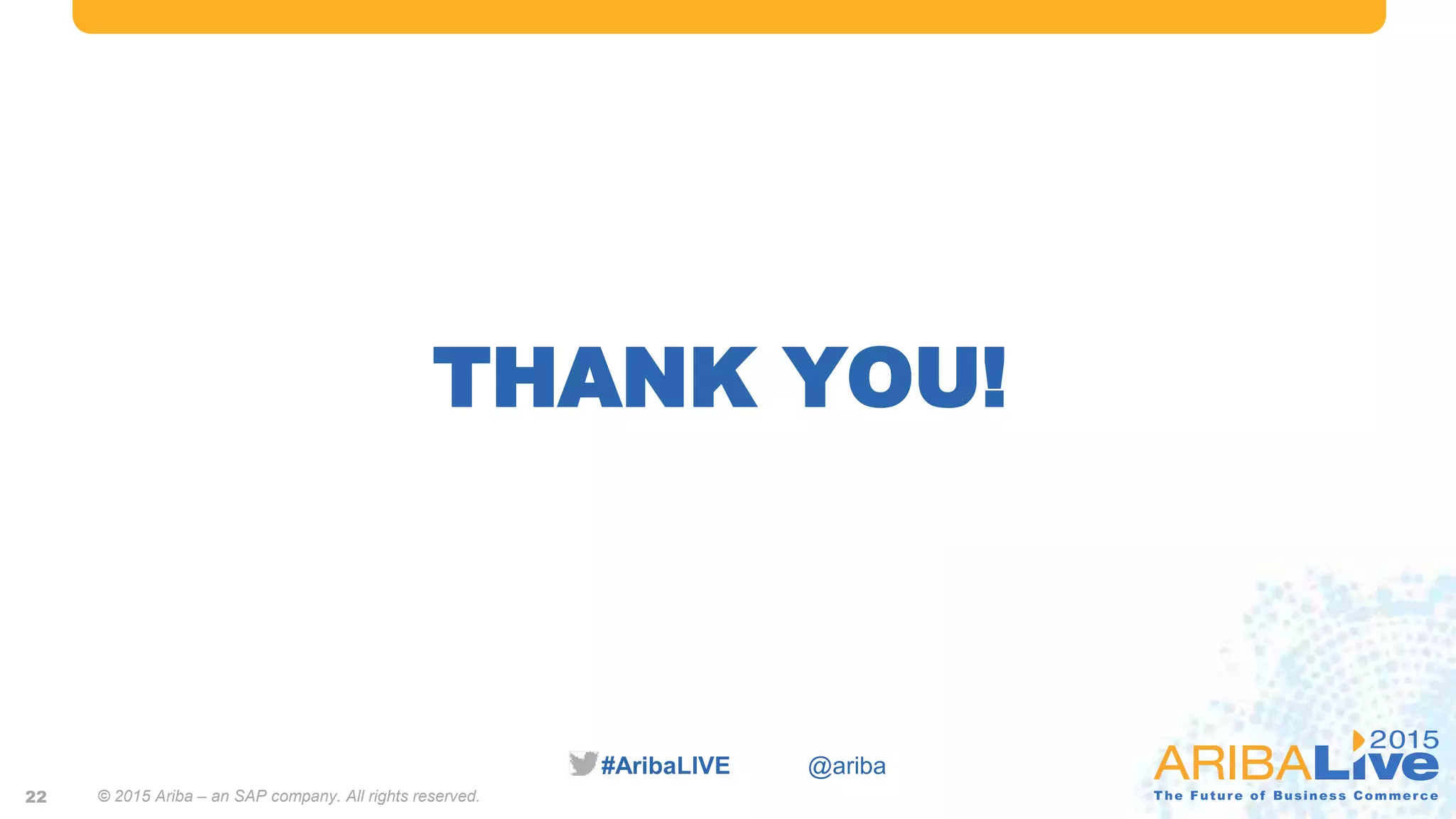 THANK YOU!

#AribaLIVE @ariba

22 © 2015 Ariba – an SAP company. All rights reserved.

2015
ARIBALive
The Future of Business Commerce